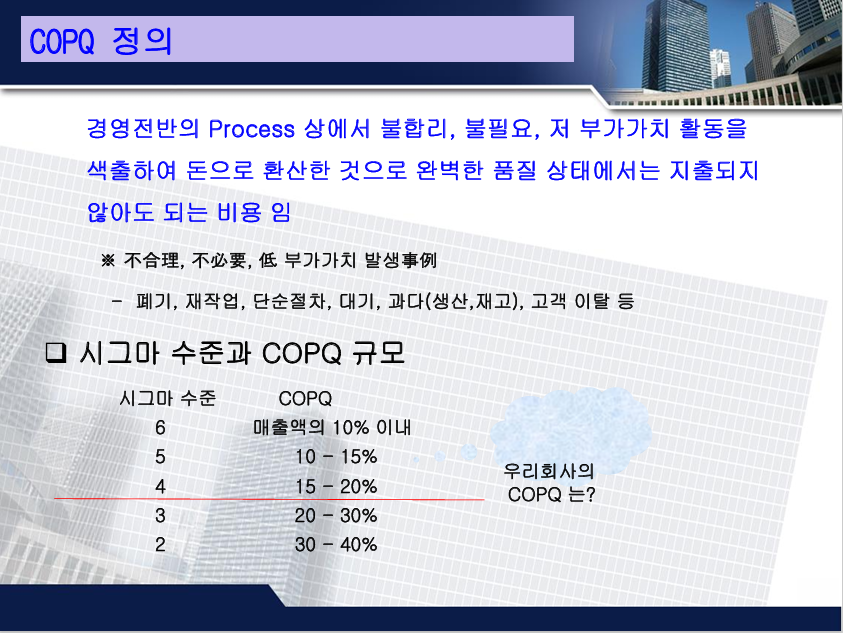 COPQ 정의

경영전반의 Process 상에서 불합리, 불필요, 저 부가가치 활동을 색출하여 돈으로 환산한 것으로 완벽한 품질 상태에서는 지출되지 않아도 되는 비용 임

※ 不合理, 不必要, 低 부가가치 발생事例

- 폐기, 재작업, 단순절차, 대기, 과다(생산,재고), 고객 이탈 등

❑ 시그마 수준과 COPQ 규모

| 시그마 수준 | COPQ |
|---|---|
| 6 | 매출액의 10% 이내 |
| 5 | 10 - 15% |
| 4 | 15 - 20% |
| 3 | 20 - 30% |
| 2 | 30 - 40% |

우리회사의 COPQ 는?